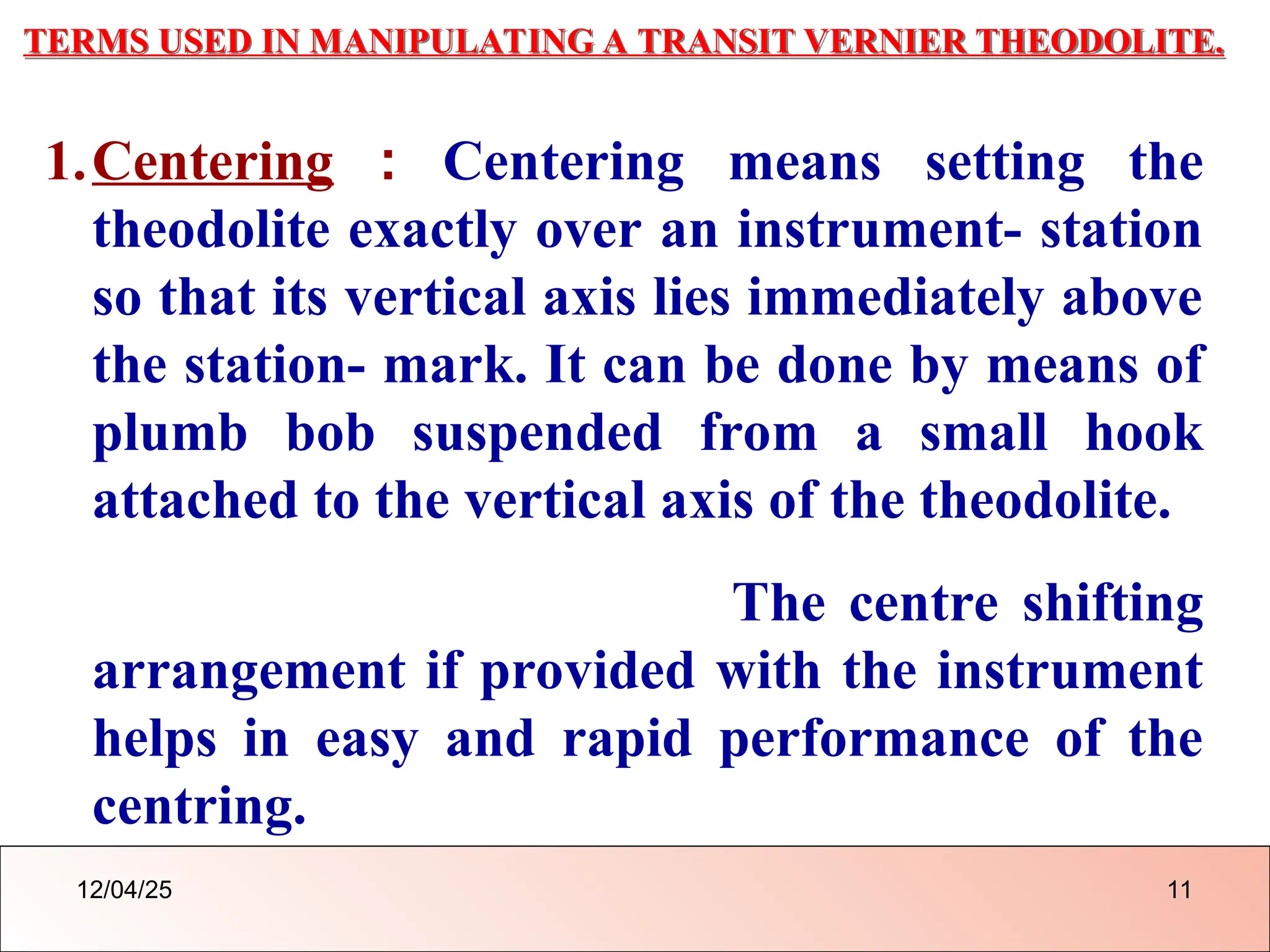 TERMS USED IN MANIPULATING A TRANSIT VERNIER THEODOLITE.

1. Centering : Centering means setting the theodolite exactly over an instrument- station so that its vertical axis lies immediately above the station- mark. It can be done by means of plumb bob suspended from a small hook attached to the vertical axis of the theodolite.

The centre shifting arrangement if provided with the instrument helps in easy and rapid performance of the centring.

12/04/25

11